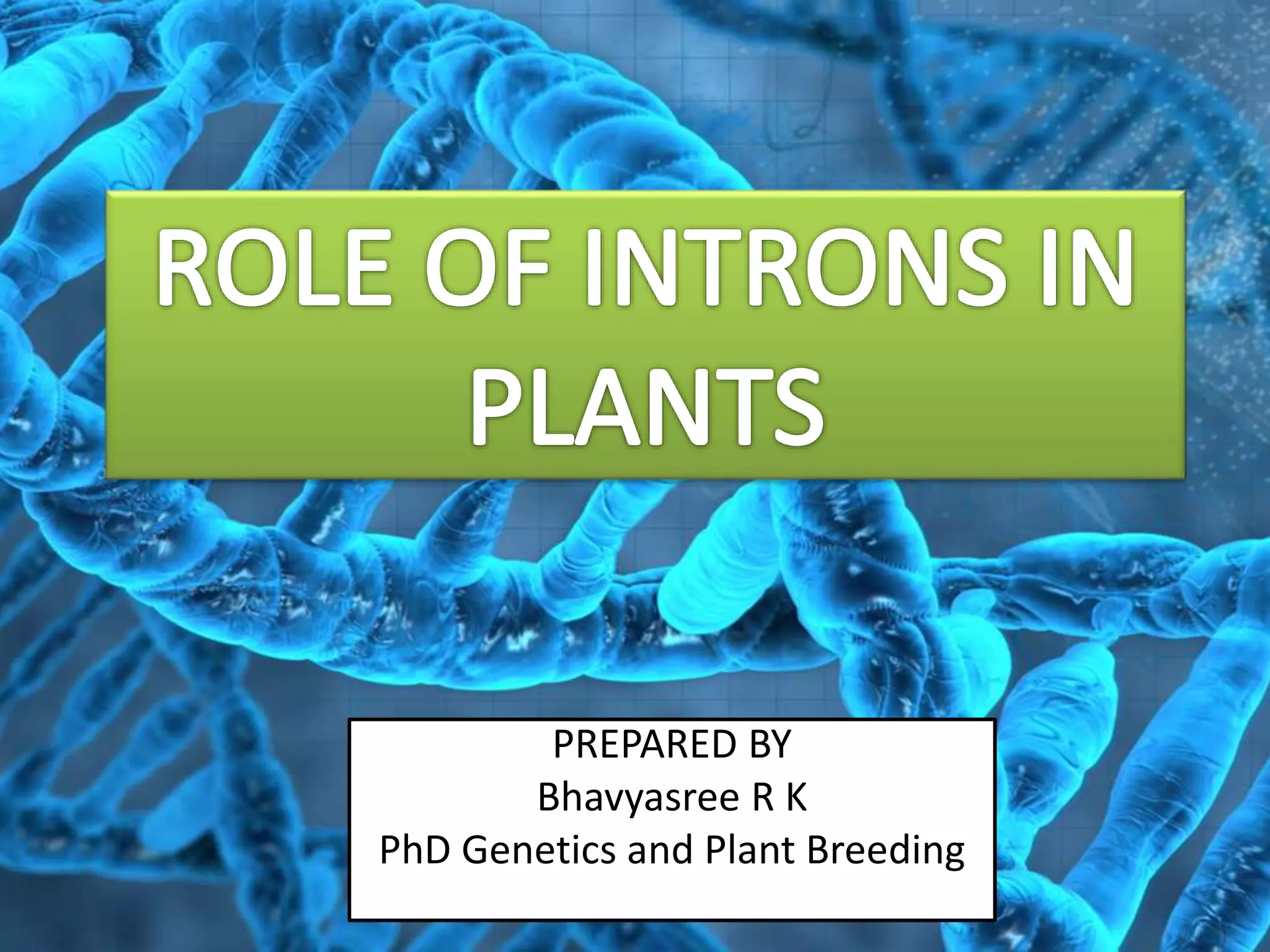 ROLE OF INTRONS IN PLANTS

PREPARED BY
Bhavyasree R K
PhD Genetics and Plant Breeding